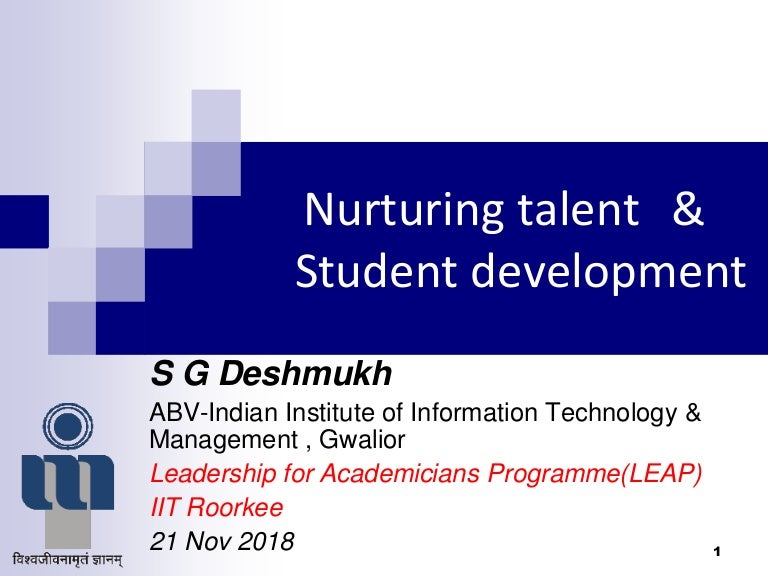 Nurturing talent &
Student development

S G Deshmukh

ABV-Indian Institute of Information Technology & Management , Gwalior

Leadership for Academicians Programme(LEAP)

IIT Roorkee

21 Nov 2018

विश्वजीवनामृतं ज्ञानम्

1